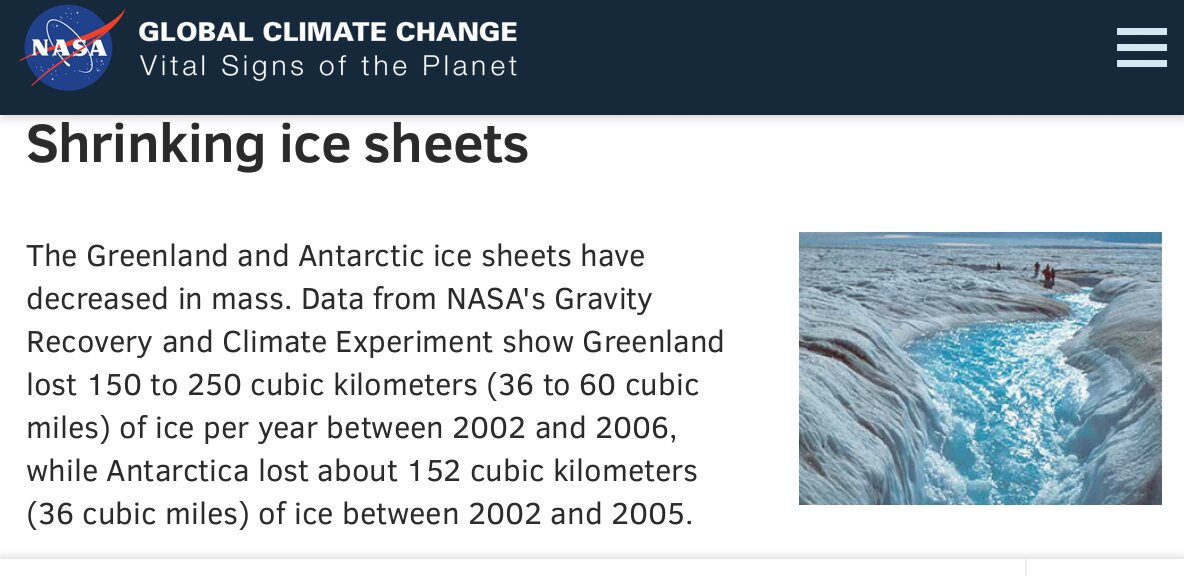 NASA
GLOBAL CLIMATE CHANGE
Vital Signs of the Planet

Shrinking ice sheets

The Greenland and Antarctic ice sheets have decreased in mass. Data from NASA's Gravity Recovery and Climate Experiment show Greenland lost 150 to 250 cubic kilometers (36 to 60 cubic miles) of ice per year between 2002 and 2006, while Antarctica lost about 152 cubic kilometers (36 cubic miles) of ice between 2002 and 2005.